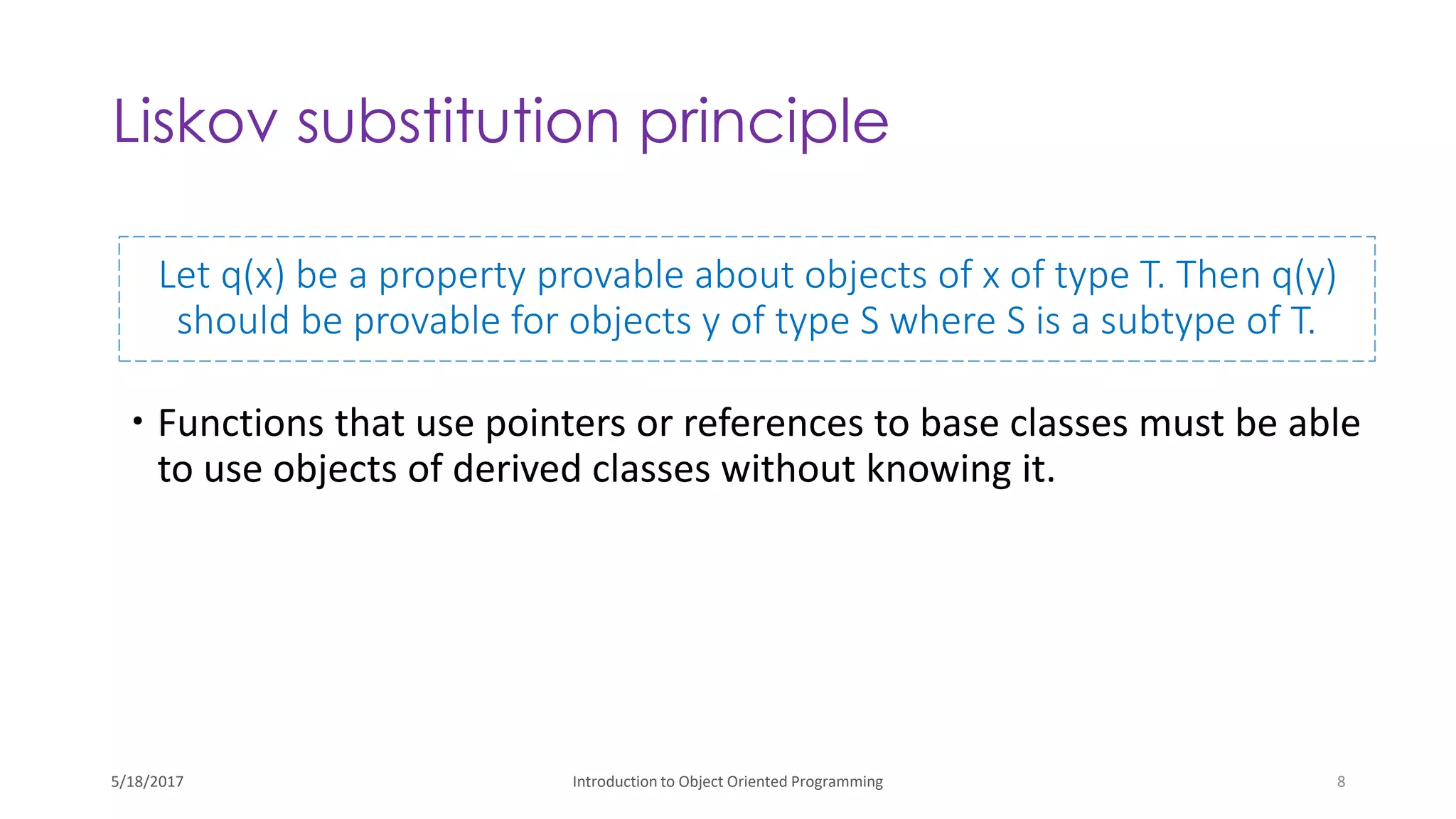 Liskov substitution principle

Let q(x) be a property provable about objects of x of type T. Then q(y) should be provable for objects y of type S where S is a subtype of T.

• Functions that use pointers or references to base classes must be able to use objects of derived classes without knowing it.

5/18/2017

Introduction to Object Oriented Programming

8